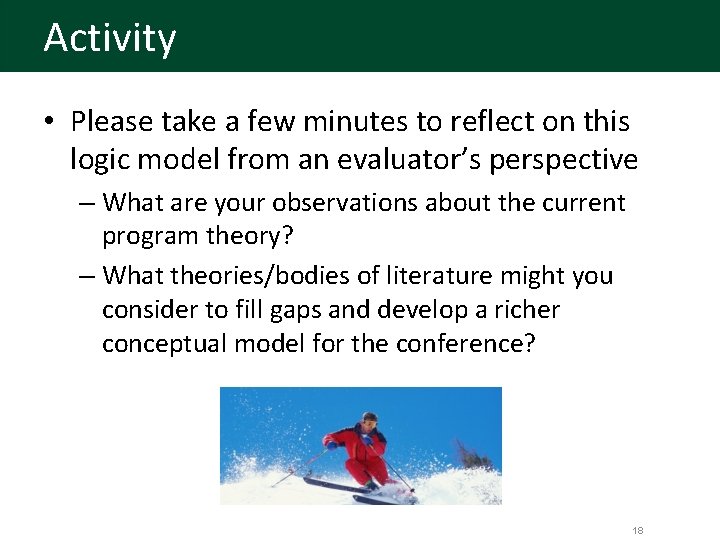 Activity

• Please take a few minutes to reflect on this logic model from an evaluator's perspective

– What are your observations about the current program theory?

– What theories/bodies of literature might you consider to fill gaps and develop a richer conceptual model for the conference?

18